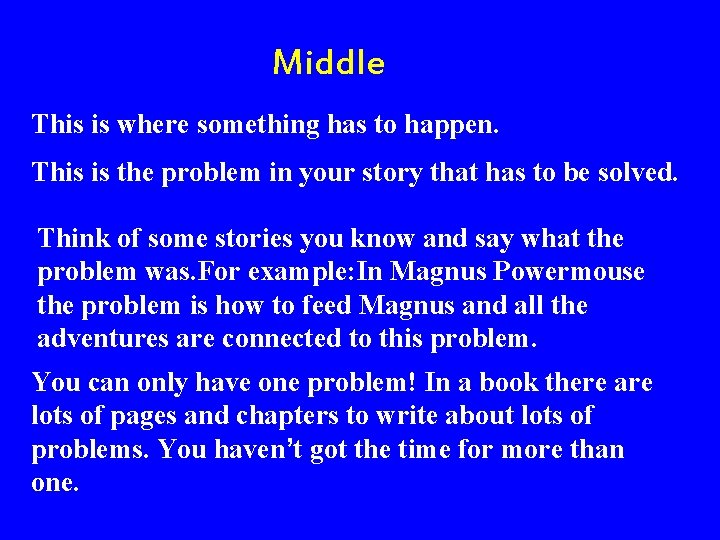 Middle

This is where something has to happen.

This is the problem in your story that has to be solved.

Think of some stories you know and say what the problem was.For example:In Magnus Powermouse the problem is how to feed Magnus and all the adventures are connected to this problem.

You can only have one problem! In a book there are lots of pages and chapters to write about lots of problems. You haven't got the time for more than one.